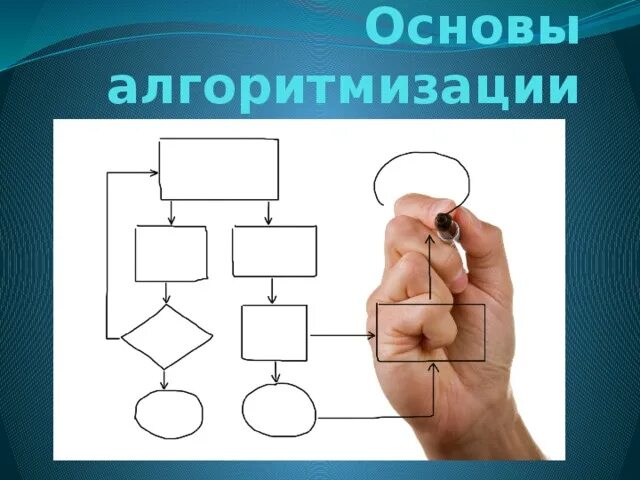 Основы алгоритмизации